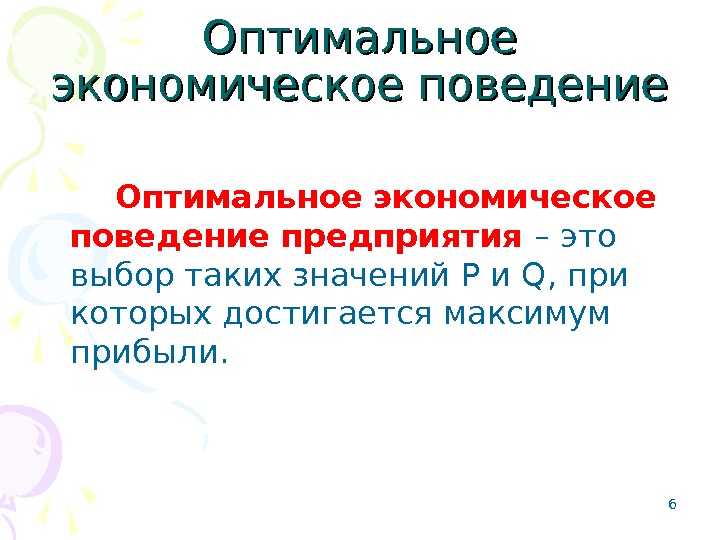 Оптимальное экономическое поведение

Оптимальное экономическое поведение предприятия – это выбор таких значений P и Q, при которых достигается максимум прибыли.

6